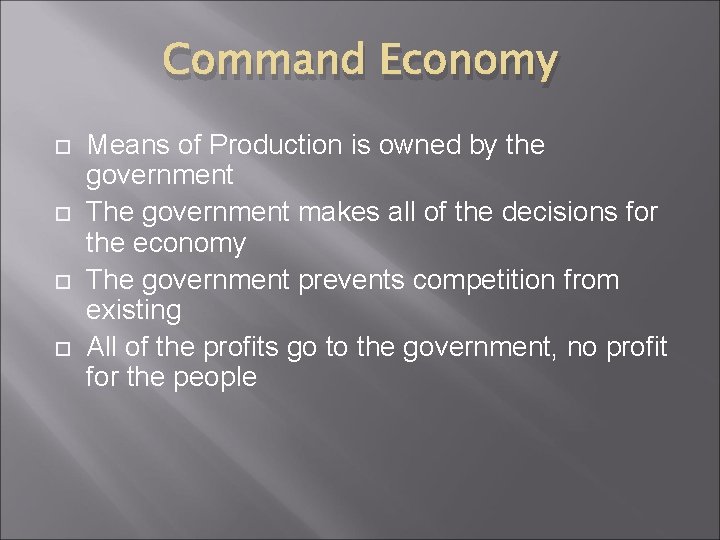 Command Economy

- Means of Production is owned by the government
- The government makes all of the decisions for the economy
- The government prevents competition from existing
- All of the profits go to the government, no profit for the people